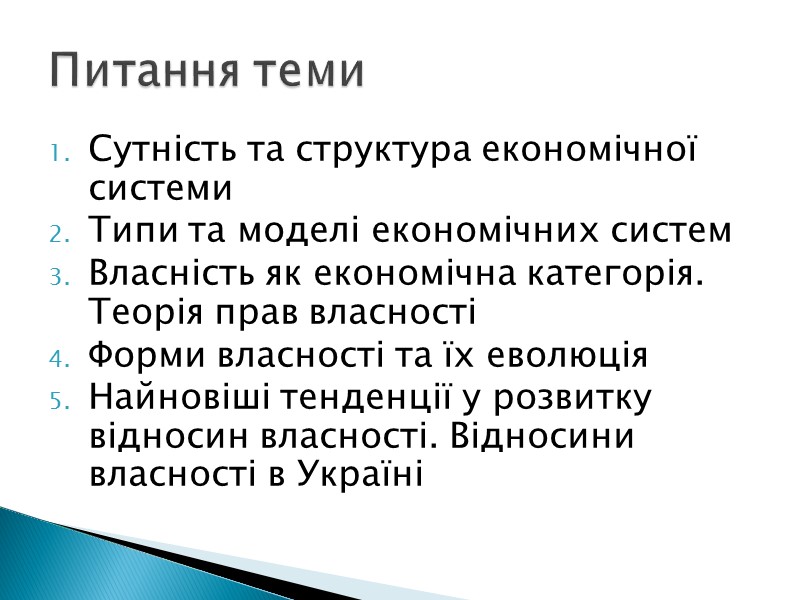 Питання теми

1. Сутність та структура економічної системи
2. Типи та моделі економічних систем
3. Власність як економічна категорія. Теорія прав власності
4. Форми власності та їх еволюція
5. Найновіші тенденції у розвитку відносин власності. Відносини власності в Україні